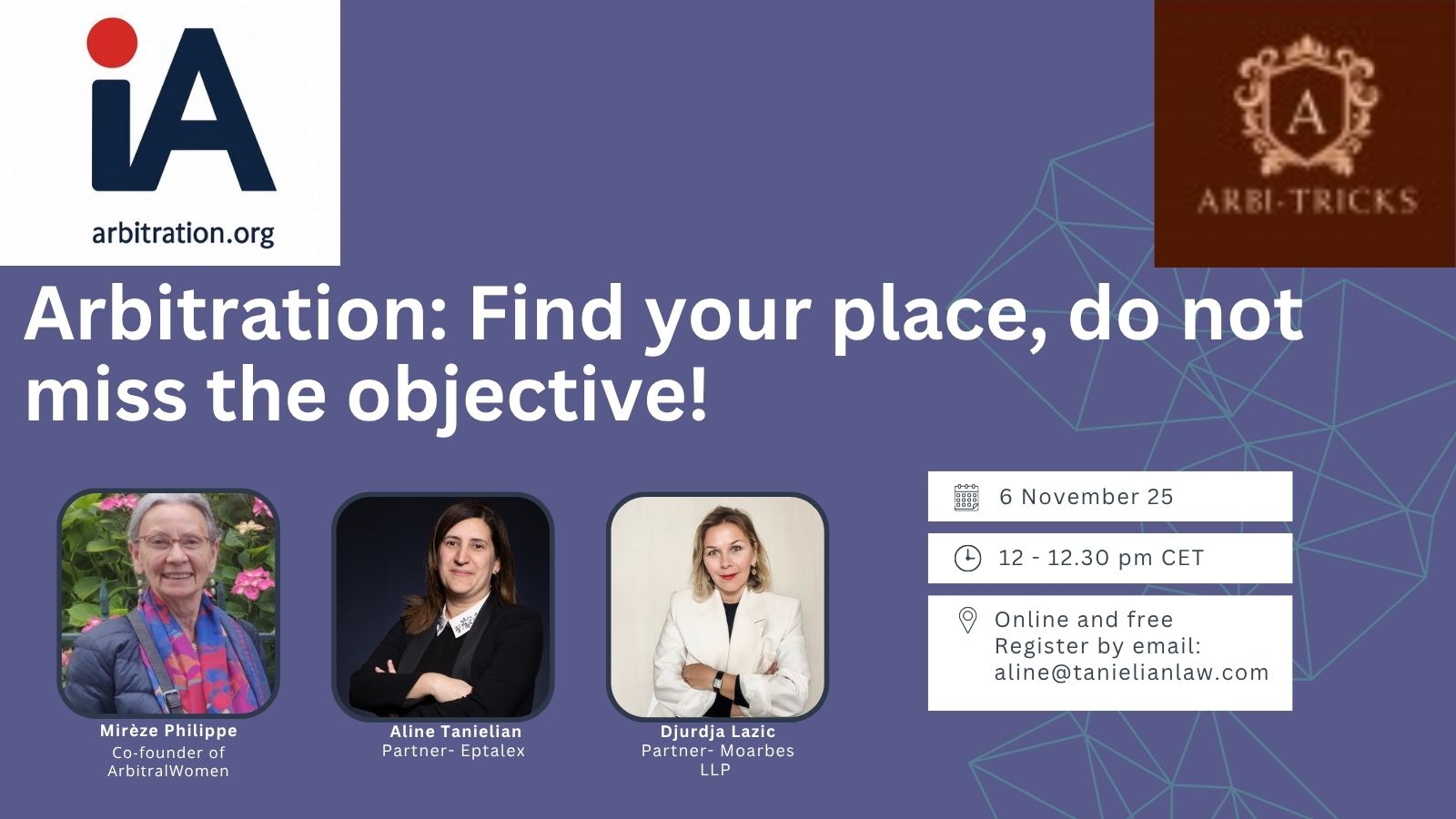 iA
arbitration.org

A
ARBI-TRICKS

Arbitration: Find your place, do not miss the objective!

Mirèze Philippe
Co-founder of ArbitralWomen

Aline Tanielian
Partner- Eptalex

Djurdja Lazic
Partner- Moarbes LLP

6 November 25

12 - 12.30 pm CET

Online and free
Register by email:
aline@tanielianlaw.com